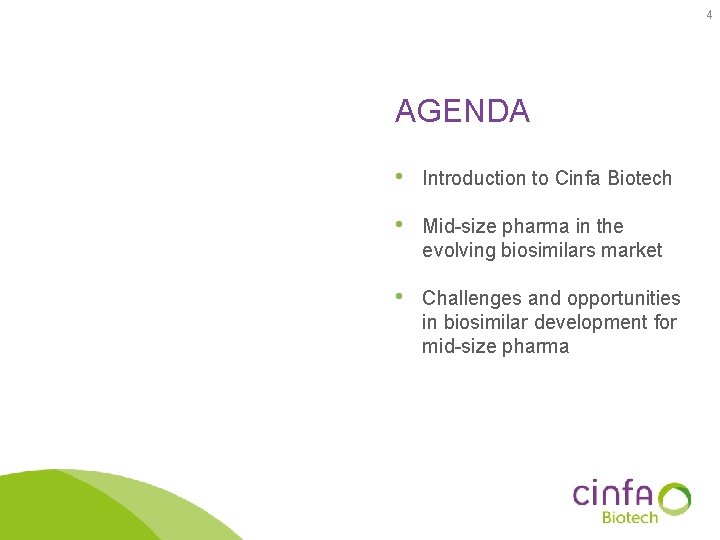 4

AGENDA

• Introduction to Cinfa Biotech

• Mid-size pharma in the evolving biosimilars market

• Challenges and opportunities in biosimilar development for mid-size pharma

cinfa
Biotech